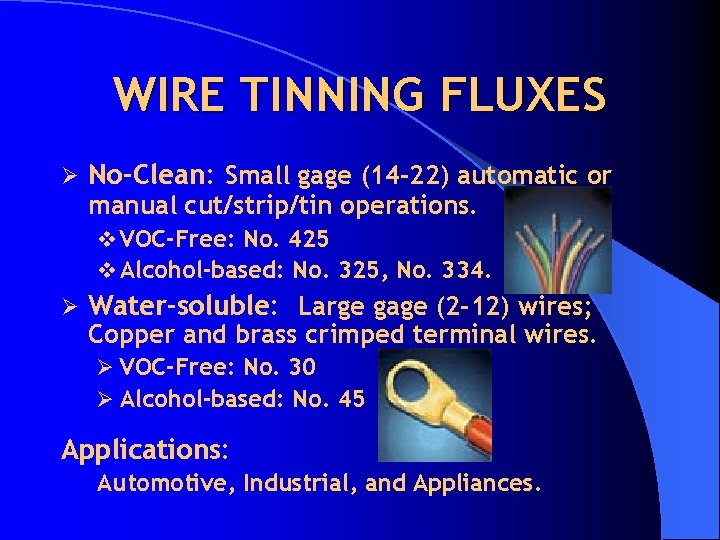 WIRE TINNING FLUXES

➢ No-Clean: Small gage (14-22) automatic or manual cut/strip/tin operations.

❖ VOC-Free: No. 425

❖ Alcohol-based: No. 325, No. 334.

➢ Water-soluble: Large gage (2-12) wires; Copper and brass crimped terminal wires.

➢ VOC-Free: No. 30

➢ Alcohol-based: No. 45

Applications:

Automotive, Industrial, and Appliances.